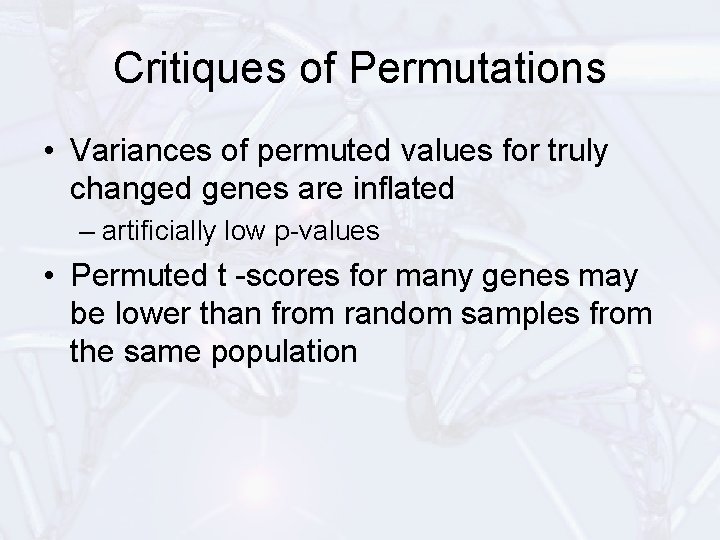 Critiques of Permutations

• Variances of permuted values for truly changed genes are inflated

– artificially low p-values

• Permuted t -scores for many genes may be lower than from random samples from the same population